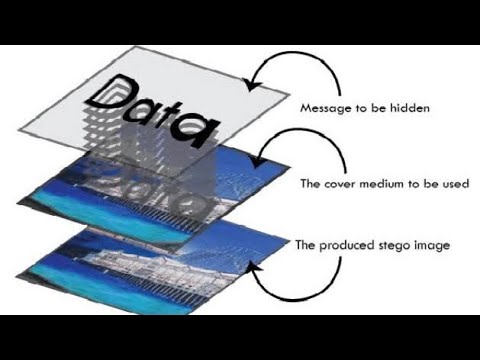 Data

Message to be hidden

The cover medium to be used

The produced stego image